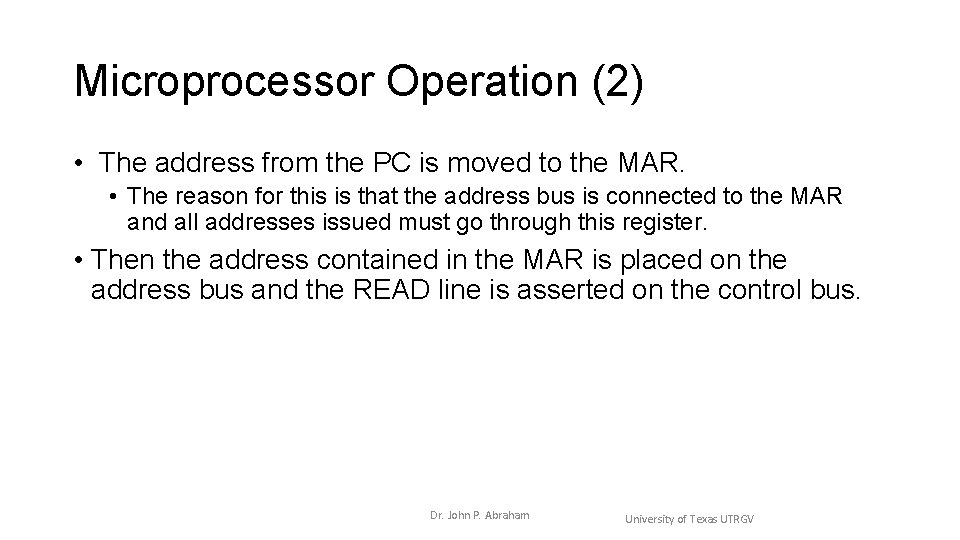 Microprocessor Operation (2)

• The address from the PC is moved to the MAR.

• The reason for this is that the address bus is connected to the MAR and all addresses issued must go through this register.

• Then the address contained in the MAR is placed on the address bus and the READ line is asserted on the control bus.

Dr. John P. Abraham

University of Texas UTRGV